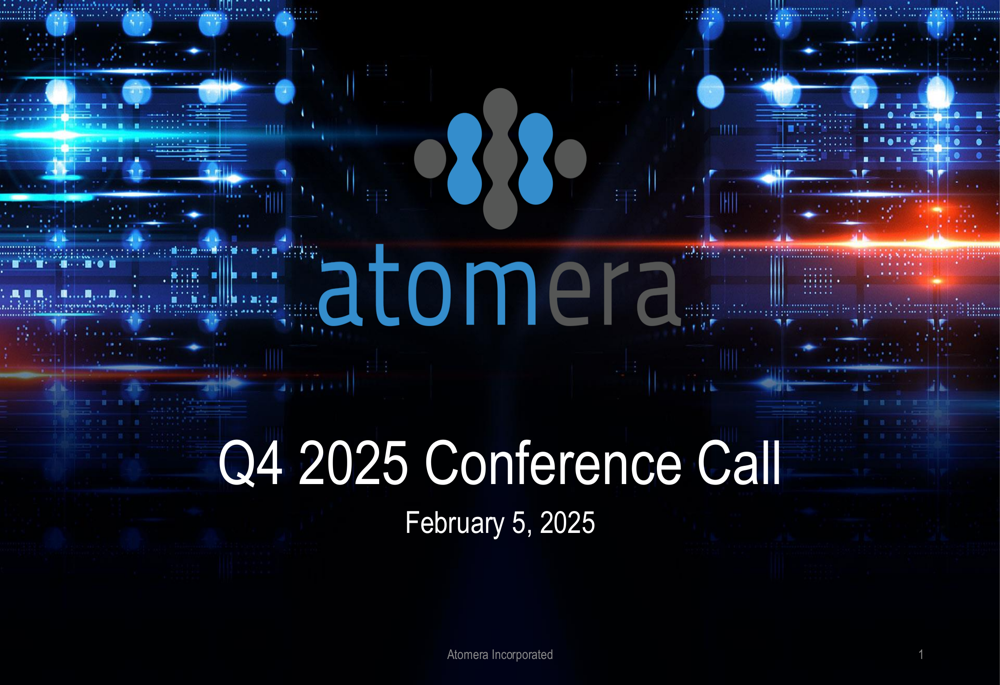 atomera

Q4 2025 Conference Call

February 5, 2025

Atomera Incorporated

1